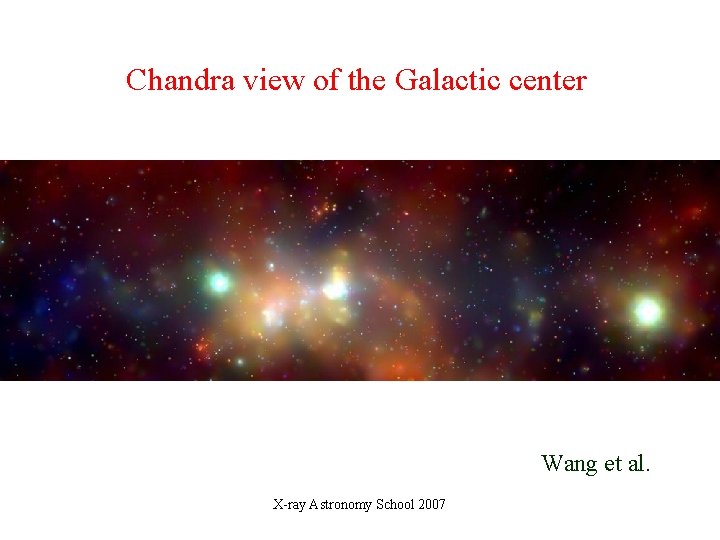 Chandra view of the Galactic center

Wang et al.

X-ray Astronomy School 2007